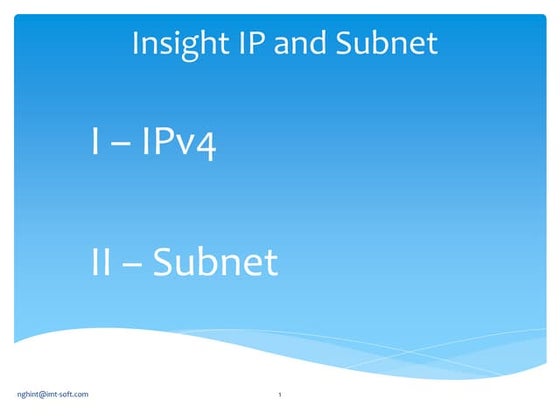 Insight IP and Subnet

I – IPv4

II – Subnet

nghint@imt-soft.com

1